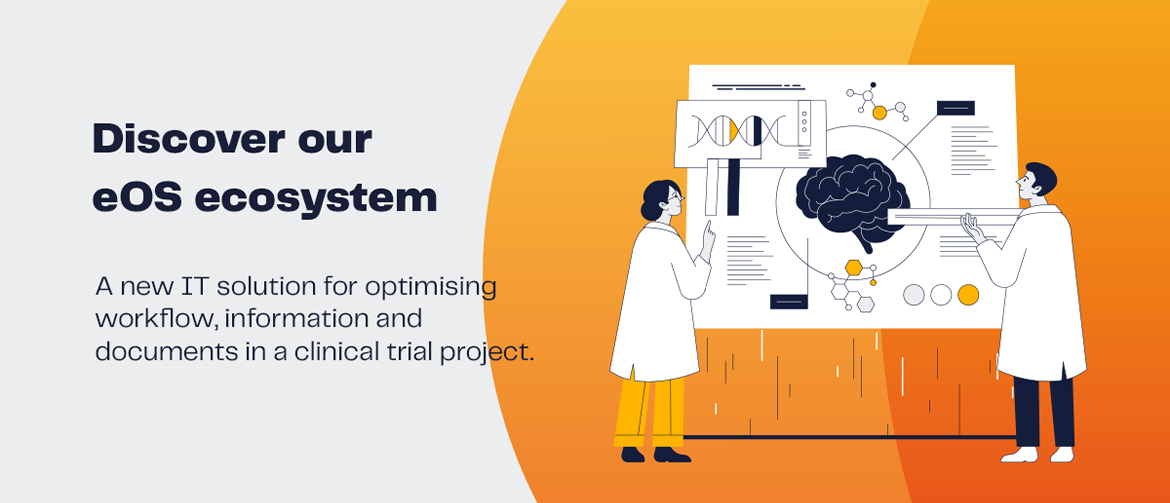 Discover our eOS ecosystem

A new IT solution for optimising workflow, information and documents in a clinical trial project.